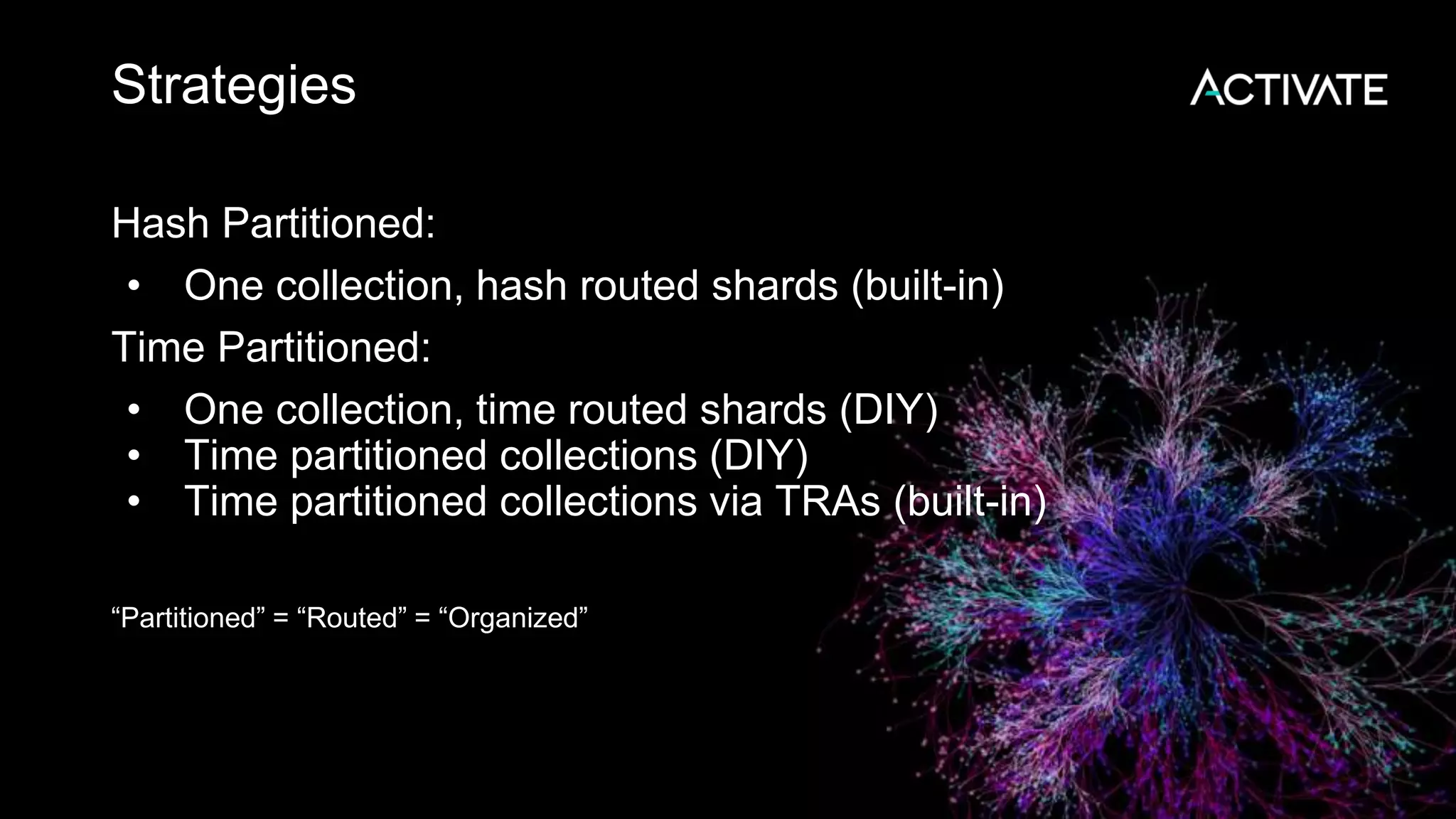 Strategies

ACTIVATE

Hash Partitioned:

• One collection, hash routed shards (built-in)

Time Partitioned:

• One collection, time routed shards (DIY)
• Time partitioned collections (DIY)
• Time partitioned collections via TRAs (built-in)

“Partitioned” = “Routed” = “Organized”